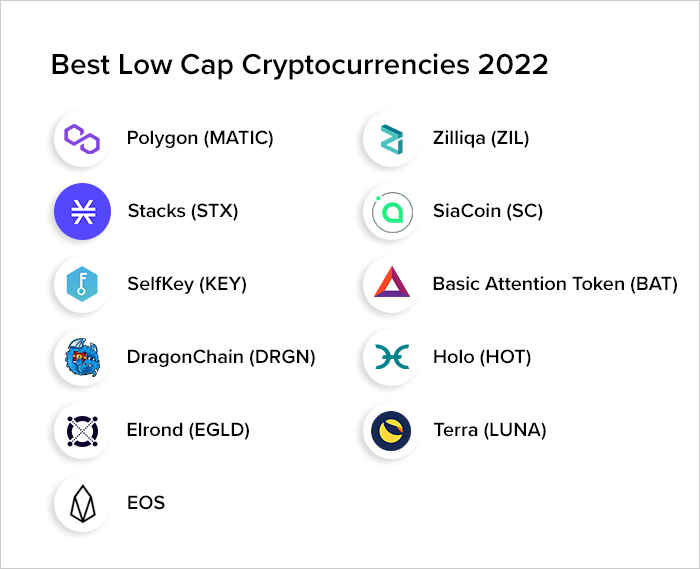 Best Low Cap Cryptocurrencies 2022

Polygon (MATIC)

Stacks (STX)

SelfKey (KEY)

DragonChain (DRGN)

Elrond (EGLD)

EOS

Zilliqa (ZIL)

SiaCoin (SC)

Basic Attention Token (BAT)

Holo (HOT)

Terra (LUNA)